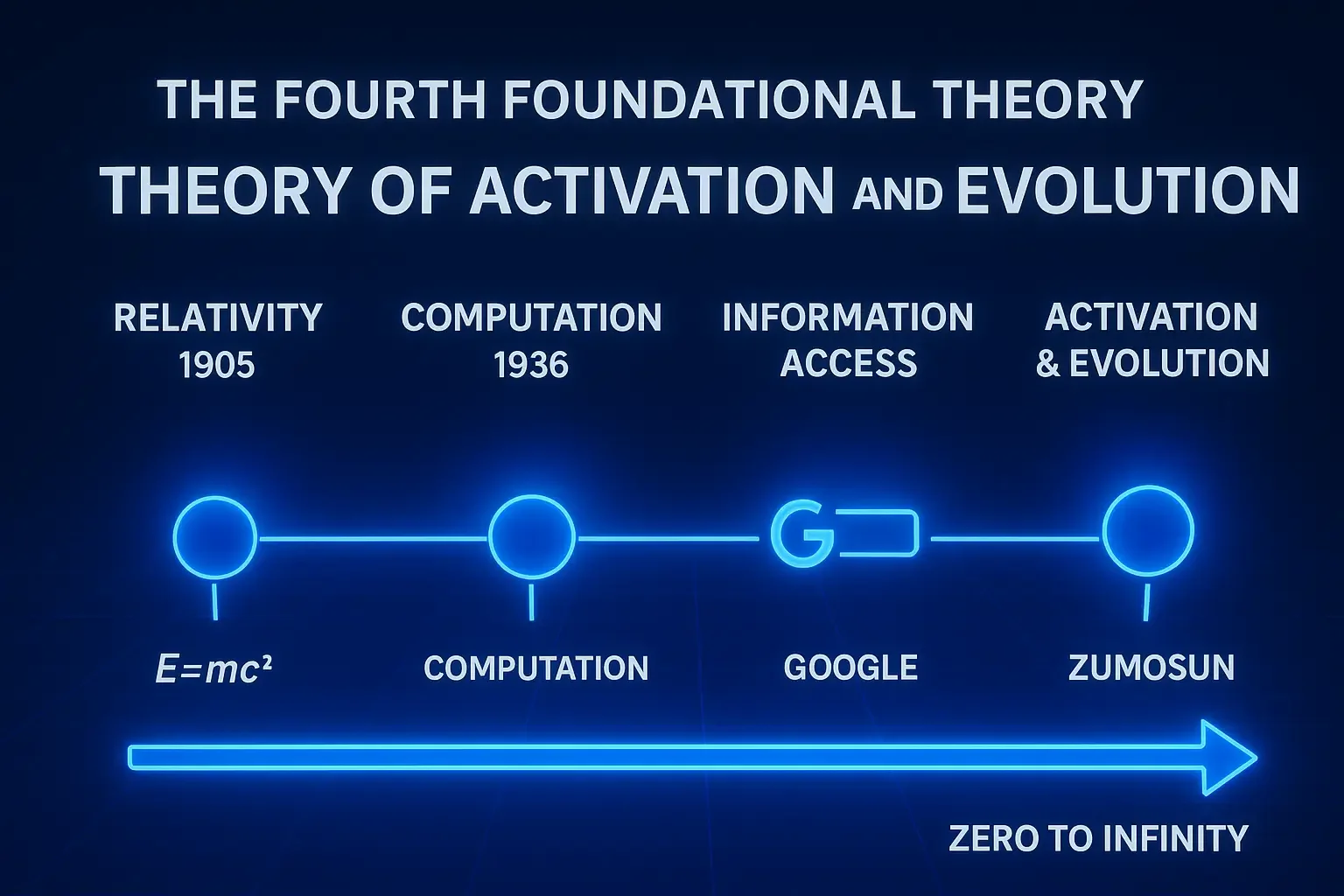 THE FOURTH FOUNDATIONAL THEORY

THEORY OF ACTIVATION AND EVOLUTION

RELATIVITY 1905

COMPUTATION 1936

INFORMATION ACCESS

ACTIVATION & EVOLUTION

G

$E=mc^2$

COMPUTATION

GOOGLE

ZUMOSUN

ZERO TO INFINITY